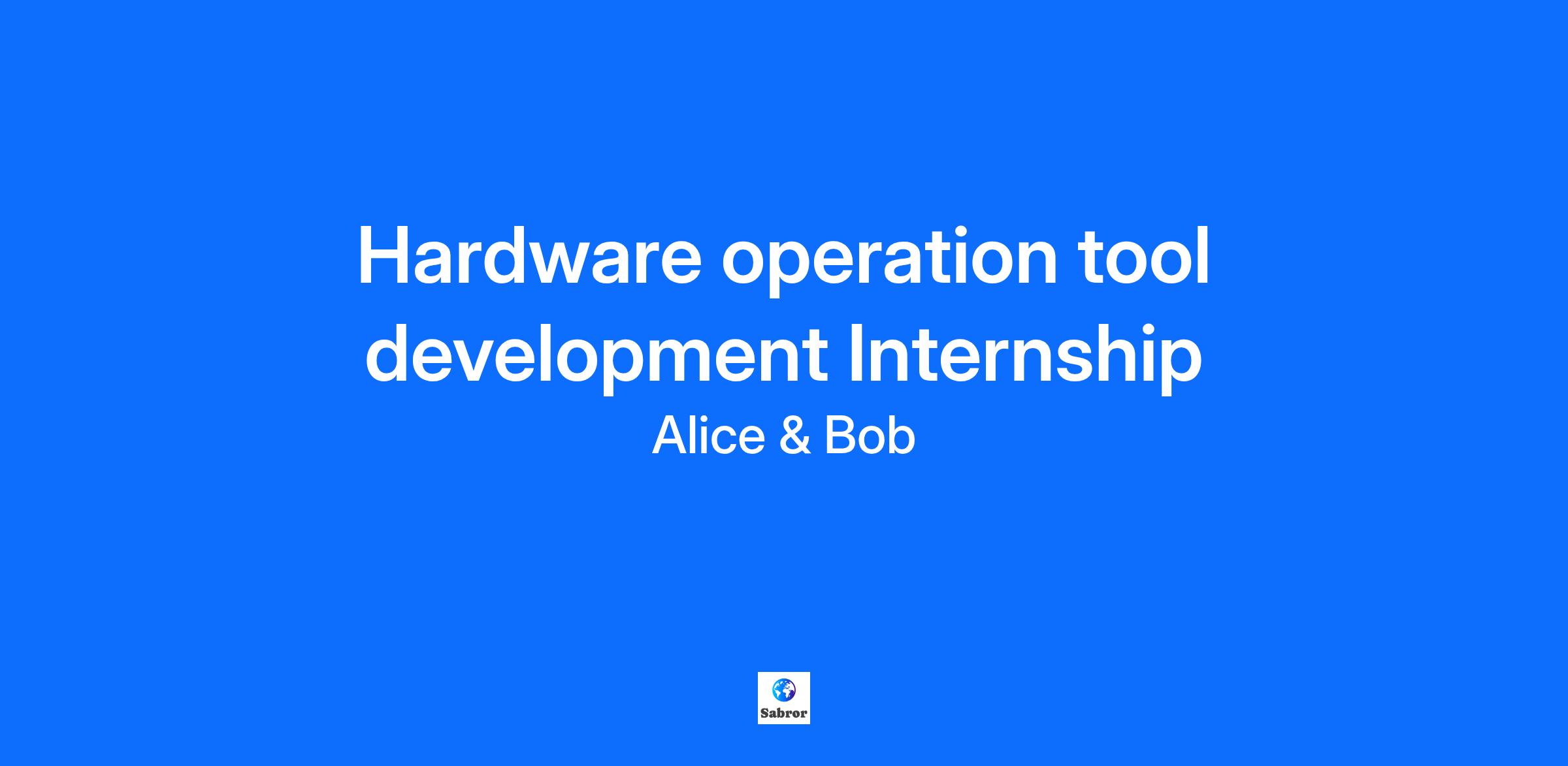 Hardware operation tool development Internship

Alice & Bob

Sabror